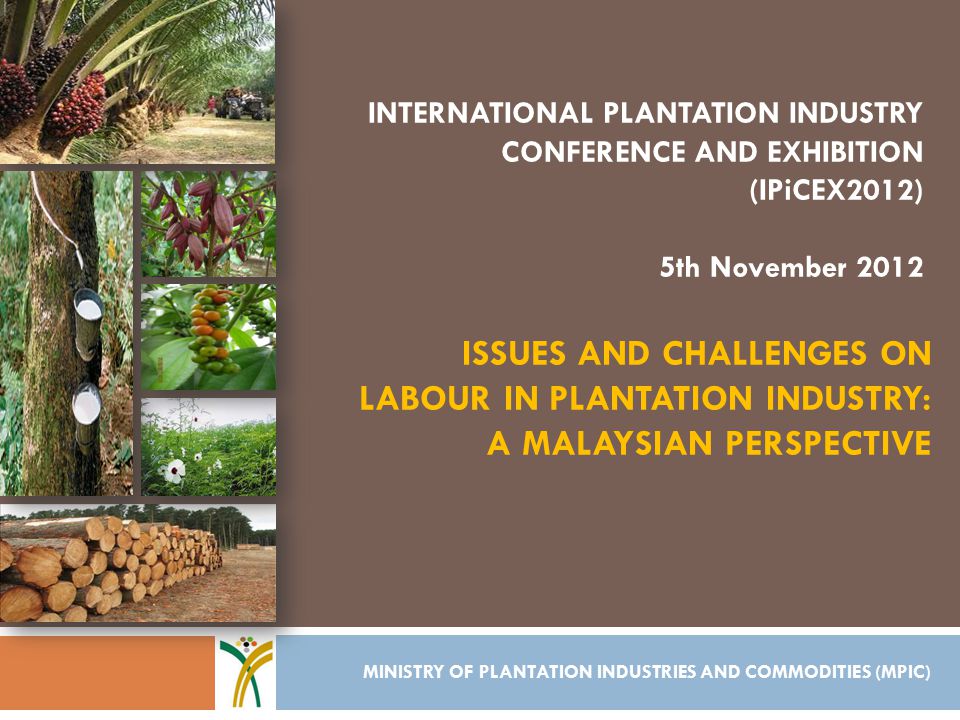 INTERNATIONAL PLANTATION INDUSTRY CONFERENCE AND EXHIBITION (IPiCEX2012)

5th November 2012

ISSUES AND CHALLENGES ON LABOUR IN PLANTATION INDUSTRY: A MALAYSIAN PERSPECTIVE

MINISTRY OF PLANTATION INDUSTRIES AND COMMODITIES (MPIC)